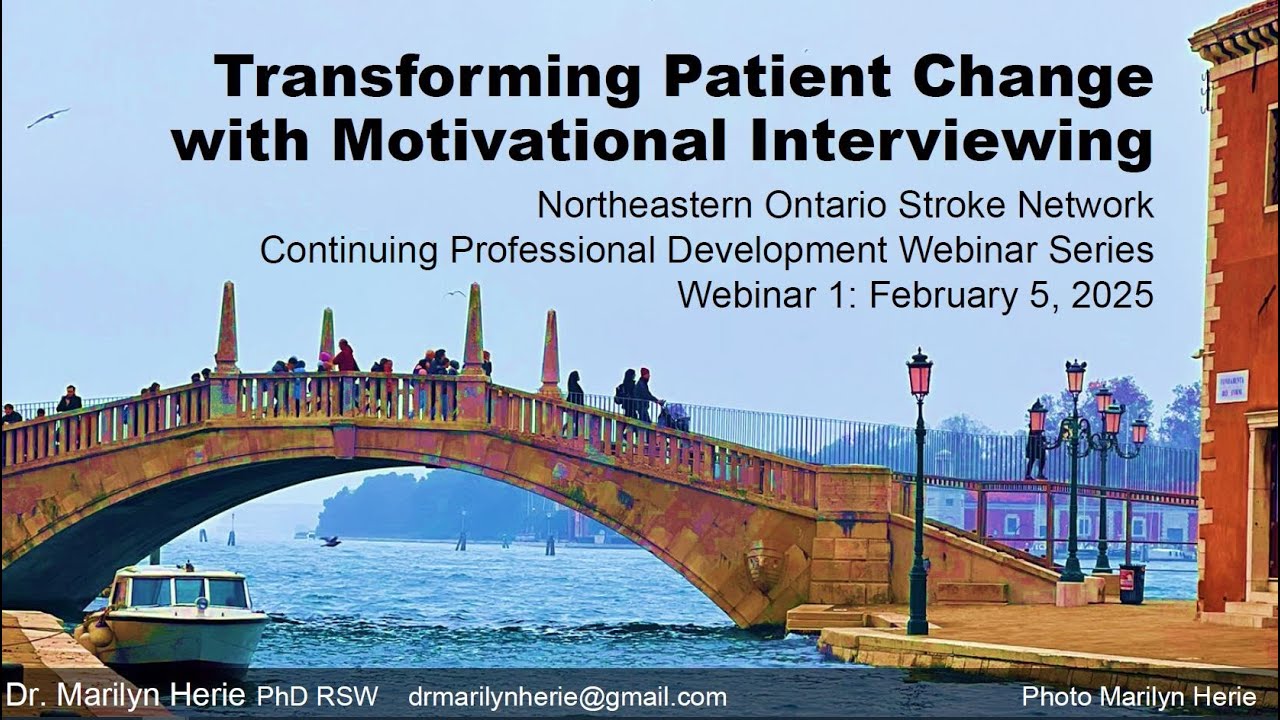 Transforming Patient Change with Motivational Interviewing

Northeastern Ontario Stroke Network
Continuing Professional Development Webinar Series
Webinar 1: February 5, 2025

Dr. Marilyn Herie PhD RSW drmarilynherie@gmail.com Photo Marilyn Herie